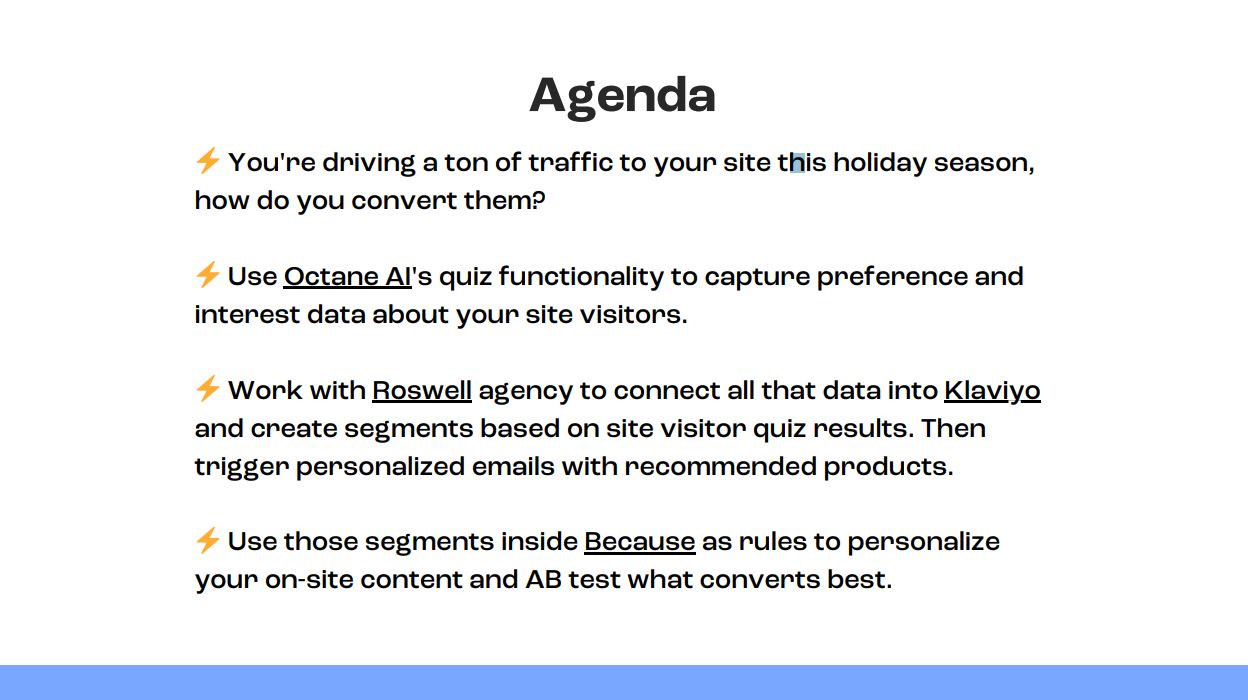 Agenda

⚡ You're driving a ton of traffic to your site this holiday season, how do you convert them?

⚡ Use Octane AI's quiz functionality to capture preference and interest data about your site visitors.

⚡ Work with Roswell agency to connect all that data into Klaviyo and create segments based on site visitor quiz results. Then trigger personalized emails with recommended products.

⚡ Use those segments inside Because as rules to personalize your on-site content and AB test what converts best.